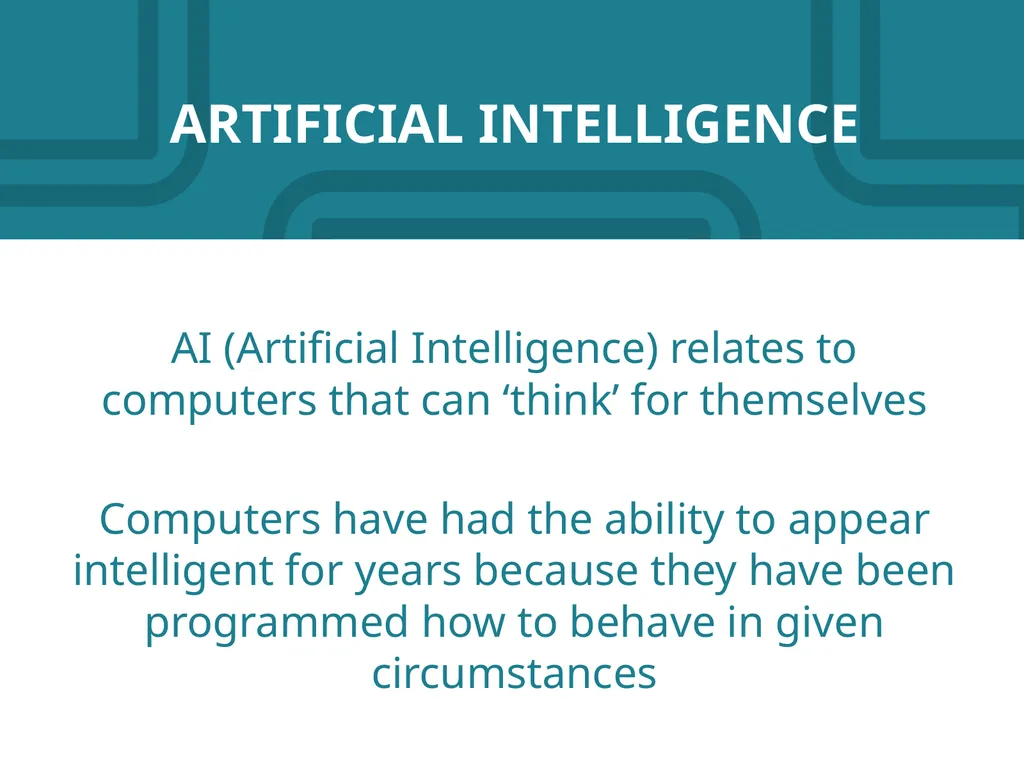 ARTIFICIAL INTELLIGENCE

AI (Artificial Intelligence) relates to computers that can ‘think’ for themselves

Computers have had the ability to appear intelligent for years because they have been programmed how to behave in given circumstances